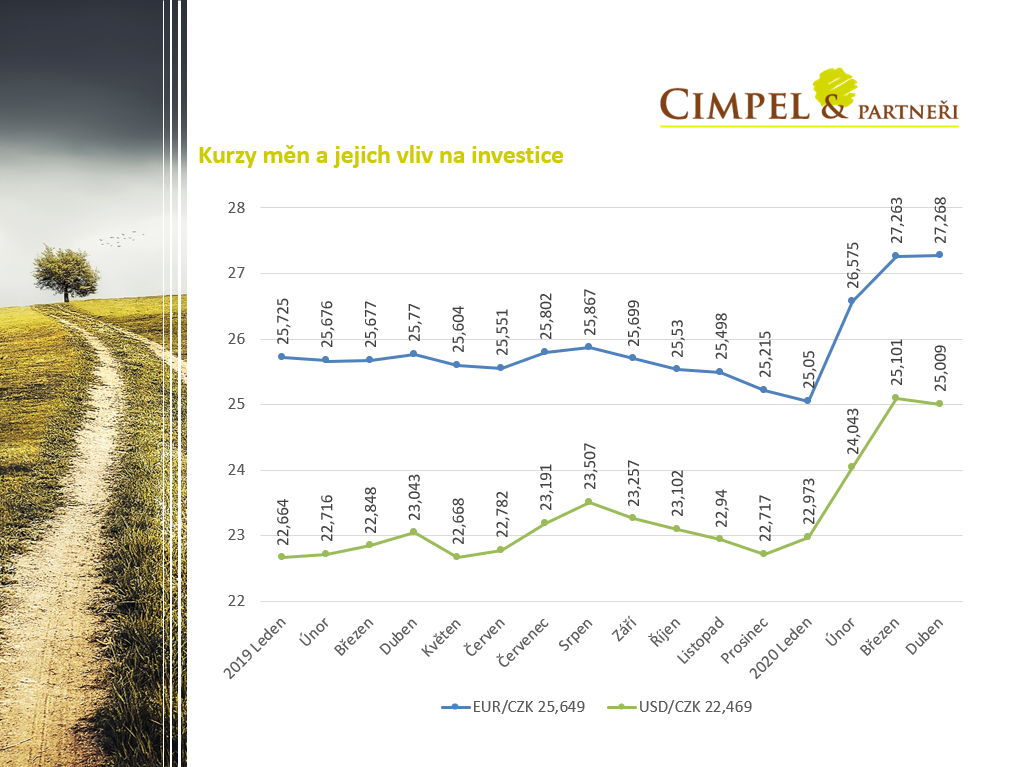 CIMPEL & PARTNEŘI

Kurzy měn a jejich vliv na investice

28
27
26
25
24
23
22

25,725 25,676 25,677 25,77 25,604 25,551 25,802 25,867 25,699 25,53 25,498 25,215 25,05 26,575 27,263 27,268

22,664 22,716 22,848 23,043 22,668 22,782 23,191 23,507 23,257 23,102 22,94 22,717 22,973 24,043 25,101 25,009

2019 Leden Únor Březen Duben Květen Červen Červenec Srpen Září Říjen Listopad Prosinec 2020 Leden Únor Březen Duben

EUR/CZK 25,649 USD/CZK 22,469